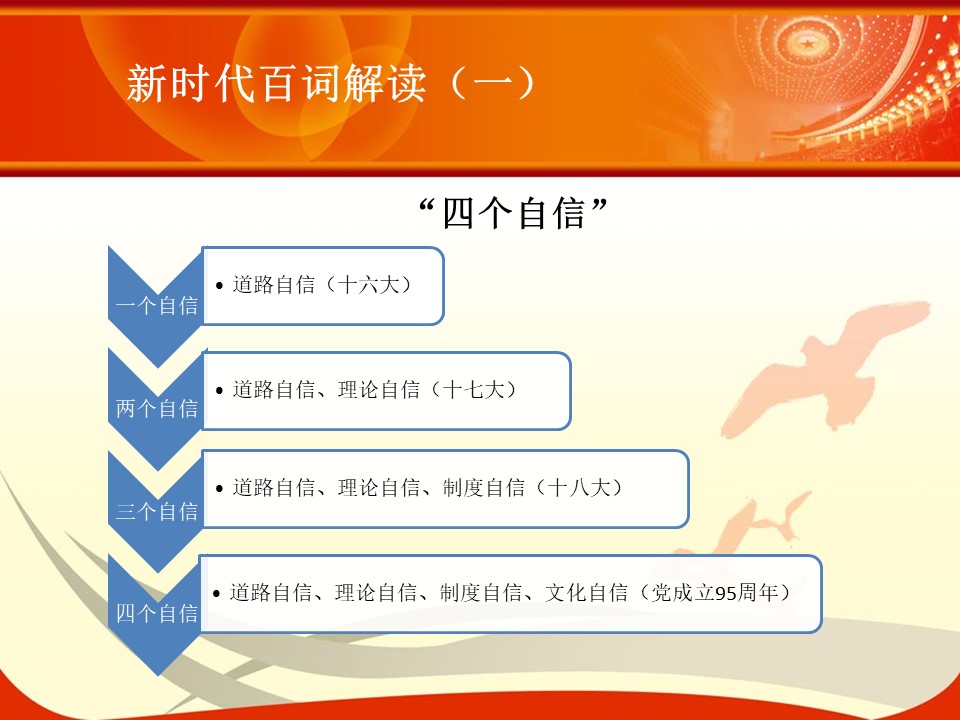 新时代百词解读（一）

“四个自信”

一个自信

• 道路自信（十六大）

两个自信

• 道路自信、理论自信（十七大）

三个自信

• 道路自信、理论自信、制度自信（十八大）

四个自信

• 道路自信、理论自信、制度自信、文化自信（党成立95周年）